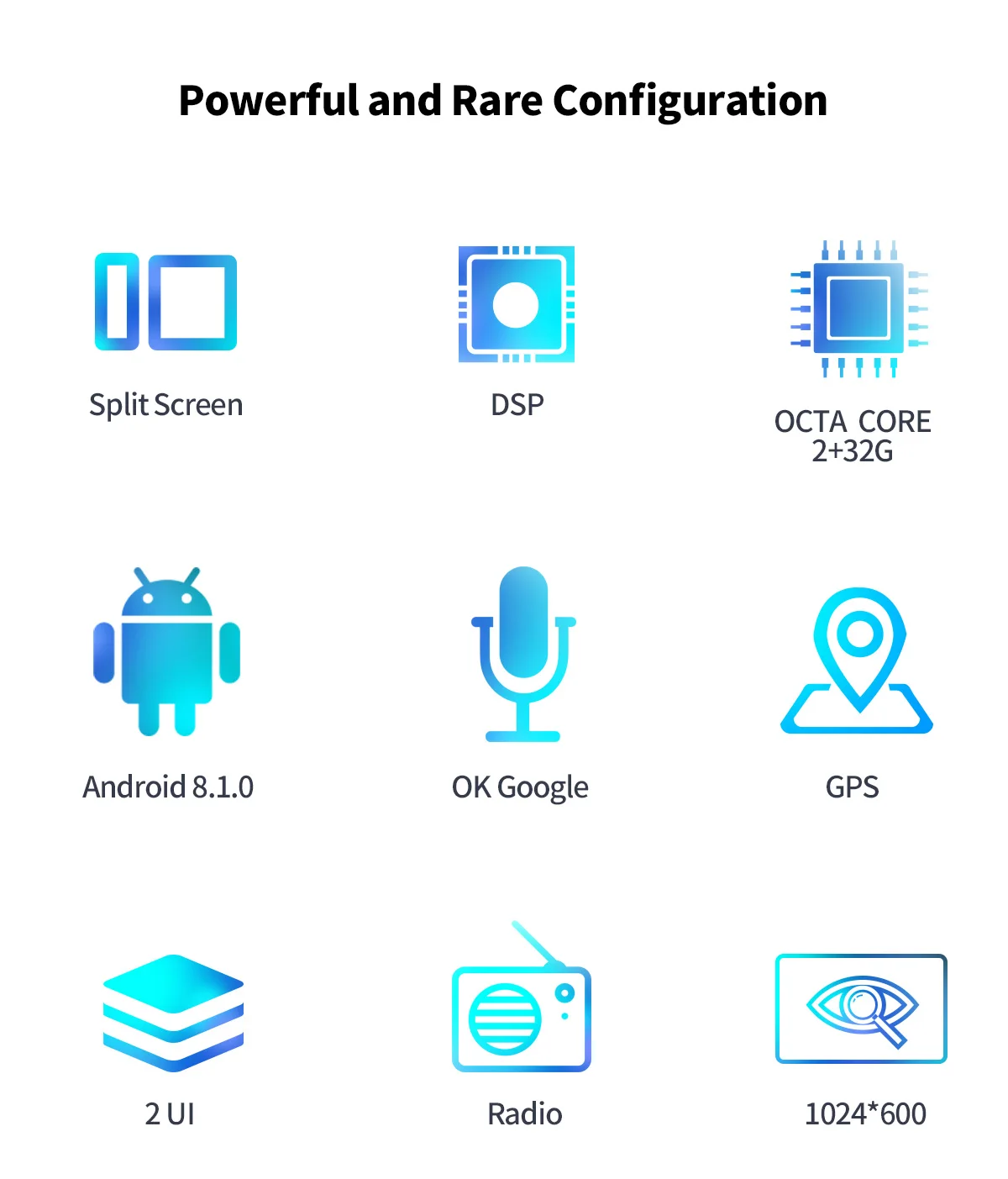 Powerful and Rare Configuration

Split Screen

DSP

OCTA CORE
2+32G

Android 8.1.0

OK Google

GPS

2 UI

Radio

1024*600